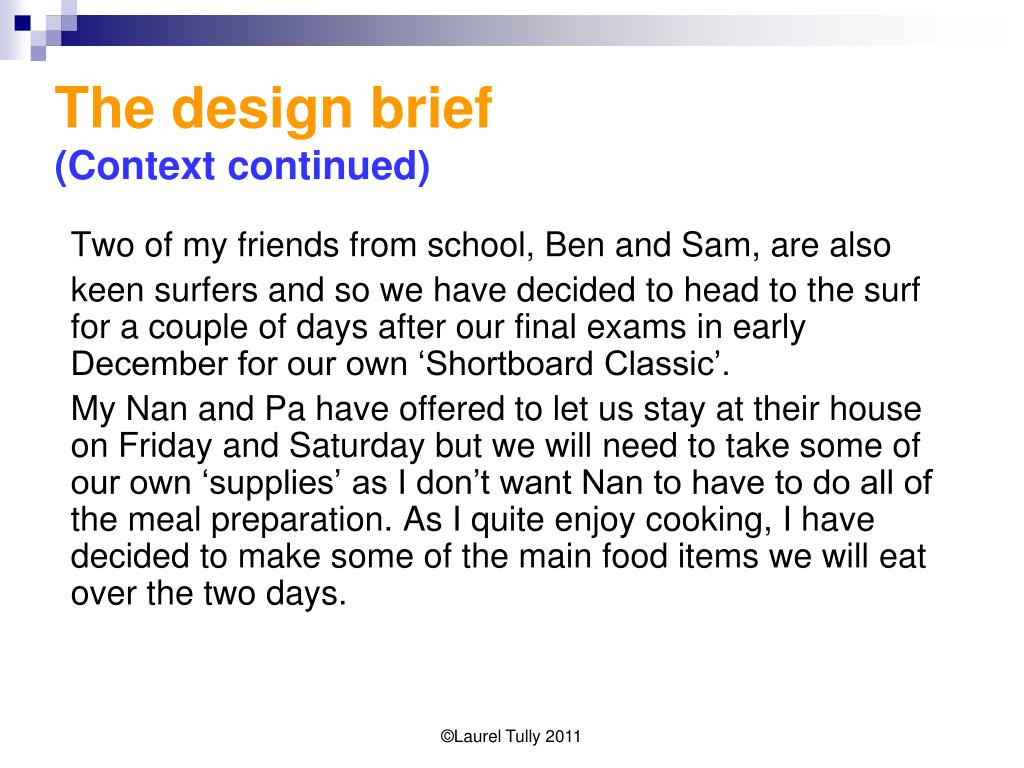 The design brief
(Context continued)

Two of my friends from school, Ben and Sam, are also keen surfers and so we have decided to head to the surf for a couple of days after our final exams in early December for our own ‘Shortboard Classic’.

My Nan and Pa have offered to let us stay at their house on Friday and Saturday but we will need to take some of our own ‘supplies’ as I don’t want Nan to have to do all of the meal preparation. As I quite enjoy cooking, I have decided to make some of the main food items we will eat over the two days.

©Laurel Tully 2011